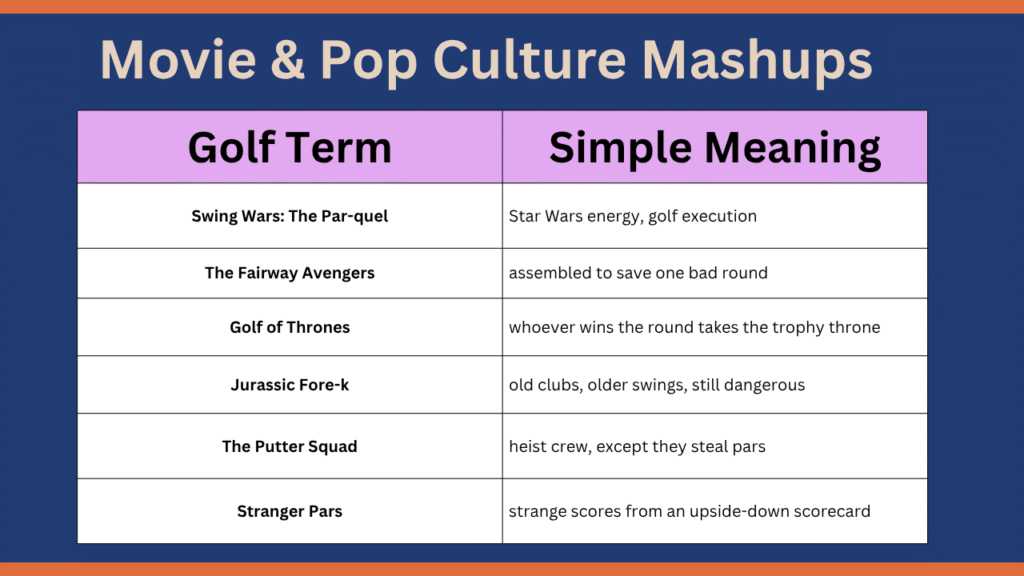 Movie & Pop Culture Mashups

| Golf Term | Simple Meaning |
|---|---|
| Swing Wars: The Par-quel | Star Wars energy, golf execution |
| The Fairway Avengers | assembled to save one bad round |
| Golf of Thrones | whoever wins the round takes the trophy throne |
| Jurassic Fore-k | old clubs, older swings, still dangerous |
| The Putter Squad | heist crew, except they steal pars |
| Stranger Pars | strange scores from an upside-down scorecard |